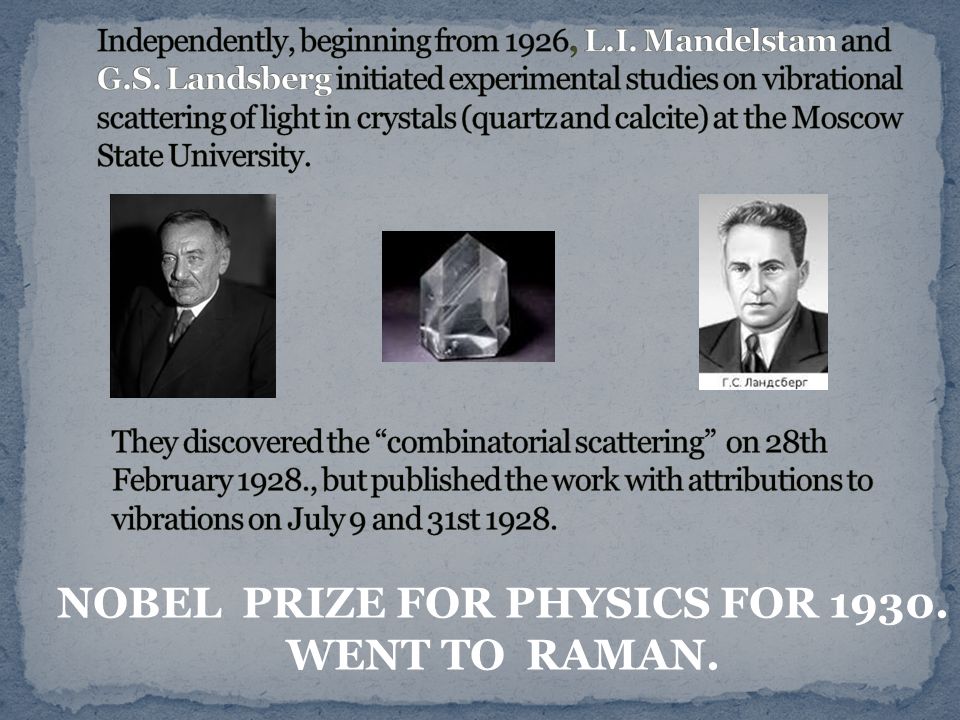 Independently, beginning from 1926, L.I. Mandelstam and G.S. Landsberg initiated experimental studies on vibrational scattering of light in crystals (quartz and calcite) at the Moscow State University.

Г.С. Ландсберг

They discovered the “combinatorial scattering” on 28th February 1928., but published the work with attributions to vibrations on July 9 and 31st 1928.

NOBEL PRIZE FOR PHYSICS FOR 1930. WENT TO RAMAN.